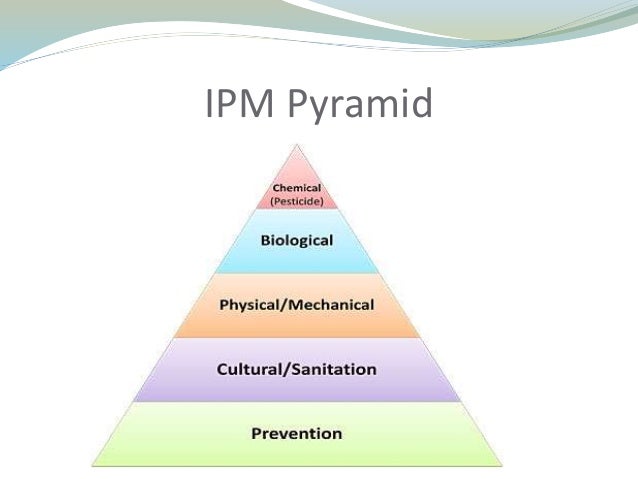 IPM Pyramid

Chemical (Pesticide)

Biological

Physical/Mechanical

Cultural/Sanitation

Prevention